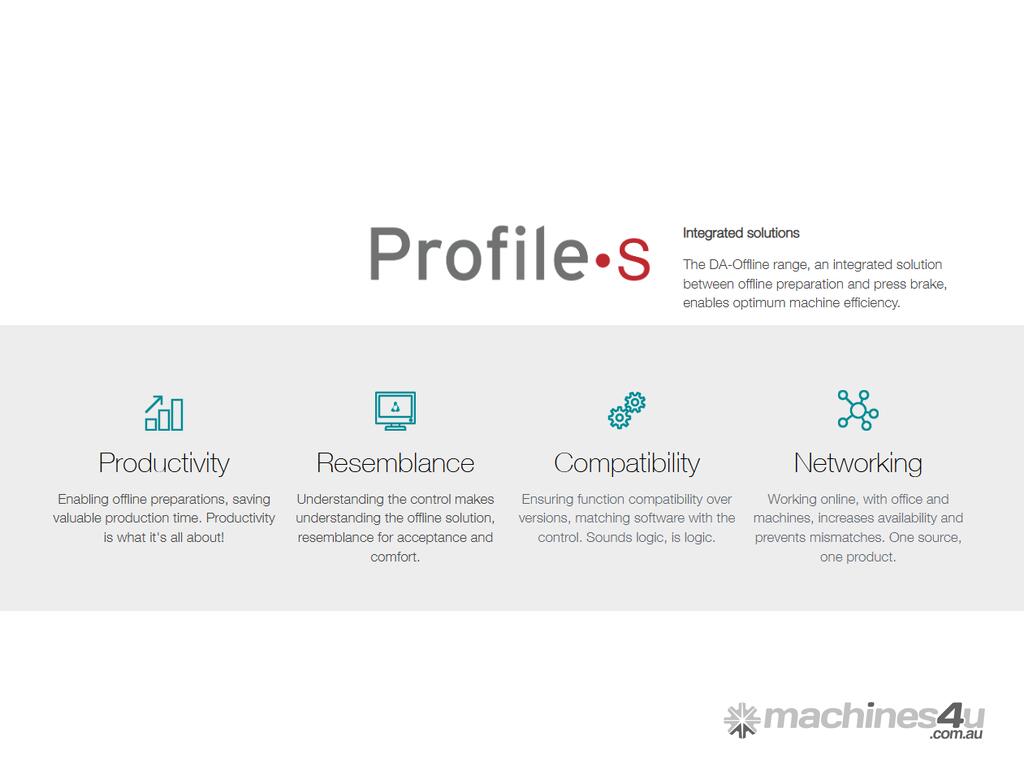 Profile•S

Integrated solutions

The DA-Offline range, an integrated solution between offline preparation and press brake, enables optimum machine efficiency.

Productivity

Enabling offline preparations, saving valuable production time. Productivity is what it's all about!

Resemblance

Understanding the control makes understanding the offline solution, resemblance for acceptance and comfort.

Compatibility

Ensuring function compatibility over versions, matching software with the control. Sounds logic, is logic.

Networking

Working online, with office and machines, increases availability and prevents mismatches. One source, one product.

machines4u
.com.au